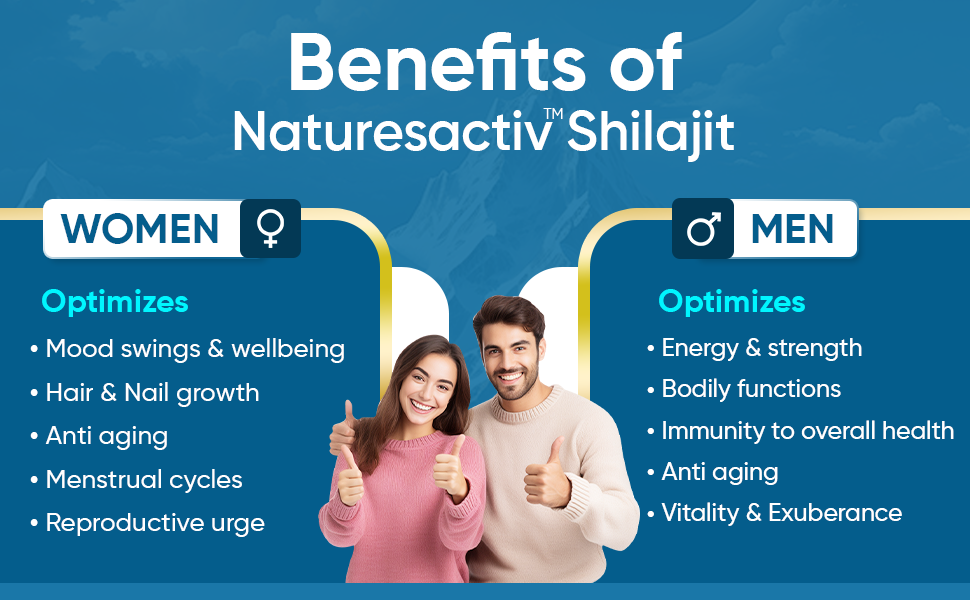 Benefits of
Naturesactiv™ Shilajit

WOMEN ♀

Optimizes
• Mood swings & wellbeing
• Hair & Nail growth
• Anti aging
• Menstrual cycles
• Reproductive urge

♂ MEN

Optimizes
• Energy & strength
• Bodily functions
• Immunity to overall health
• Anti aging
• Vitality & Exuberance